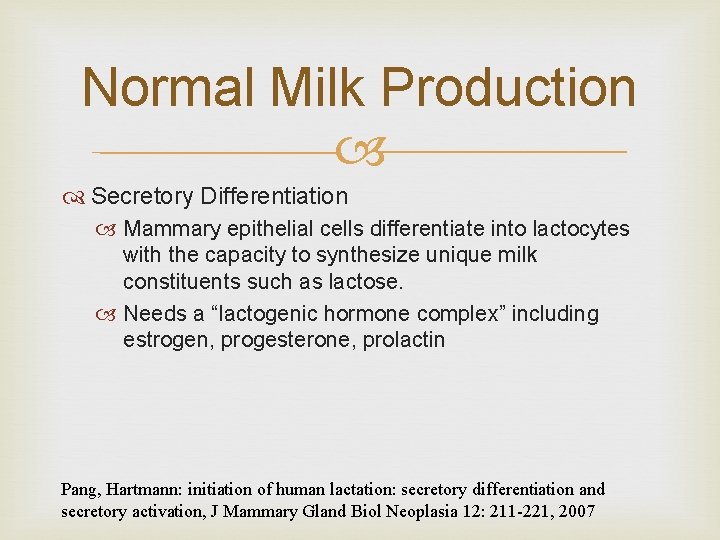 Normal Milk Production

Secretory Differentiation

Mammary epithelial cells differentiate into lactocytes with the capacity to synthesize unique milk constituents such as lactose.

Needs a “lactogenic hormone complex” including estrogen, progesterone, prolactin

Pang, Hartmann: initiation of human lactation: secretory differentiation and secretory activation, J Mammary Gland Biol Neoplasia 12: 211-221, 2007